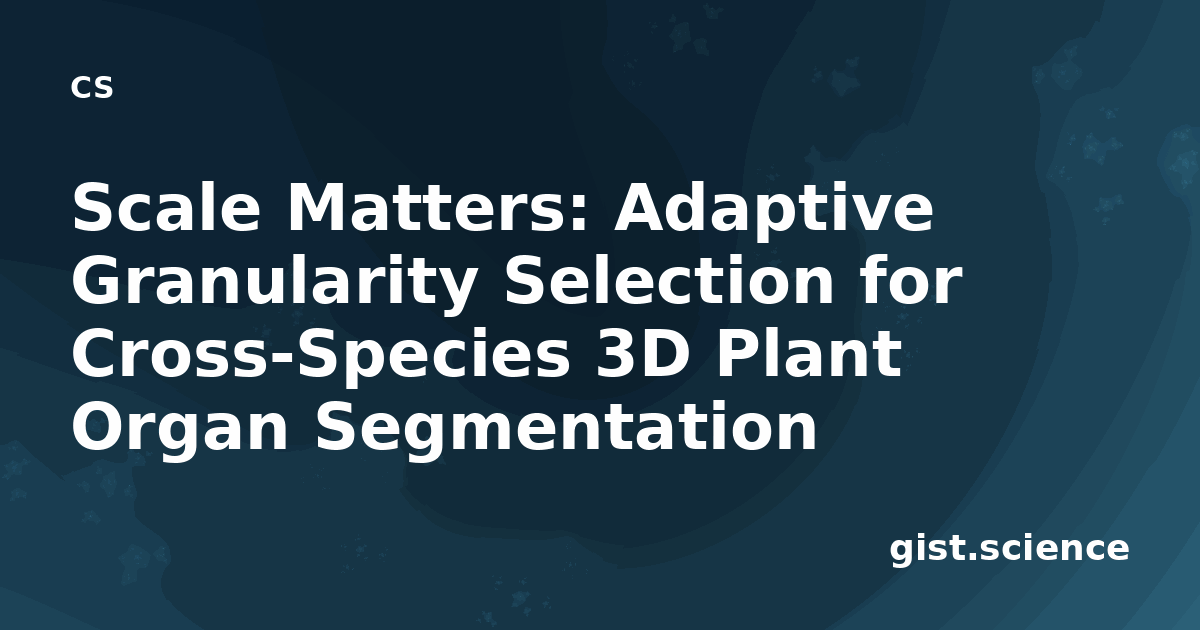 CS

Scale Matters: Adaptive Granularity Selection for Cross-Species 3D Plant Organ Segmentation

gist.science